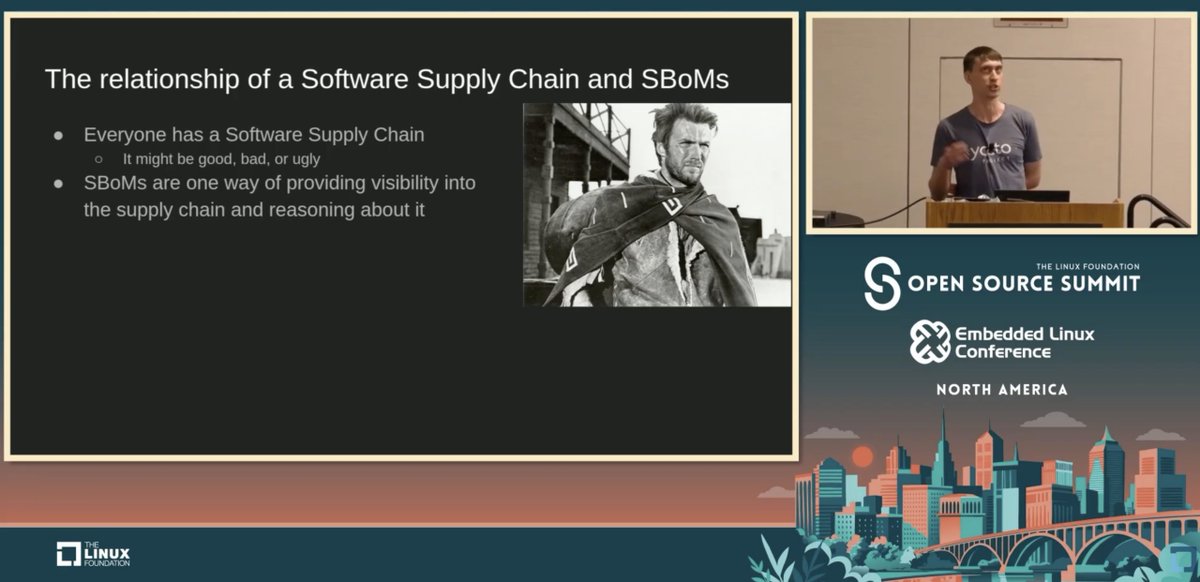 The relationship of a Software Supply Chain and SBoMs

• Everyone has a Software Supply Chain
  ○ It might be good, bad, or ugly
• SBoMs are one way of providing visibility into the supply chain and reasoning about it

THE LINUX FOUNDATION
OPEN SOURCE SUMMIT

Embedded Linux Conference

NORTH AMERICA

THE LINUX FOUNDATION